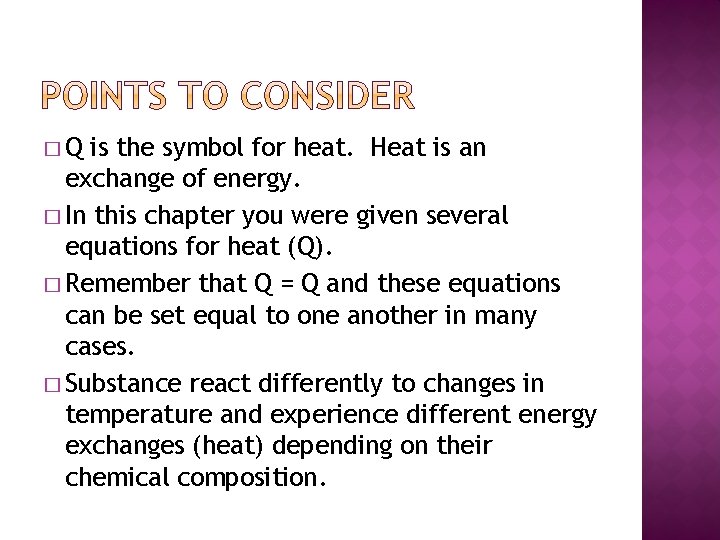 POINTS TO CONSIDER

□ Q is the symbol for heat. Heat is an exchange of energy.

□ In this chapter you were given several equations for heat (Q).

□ Remember that Q = Q and these equations can be set equal to one another in many cases.

□ Substance react differently to changes in temperature and experience different energy exchanges (heat) depending on their chemical composition.